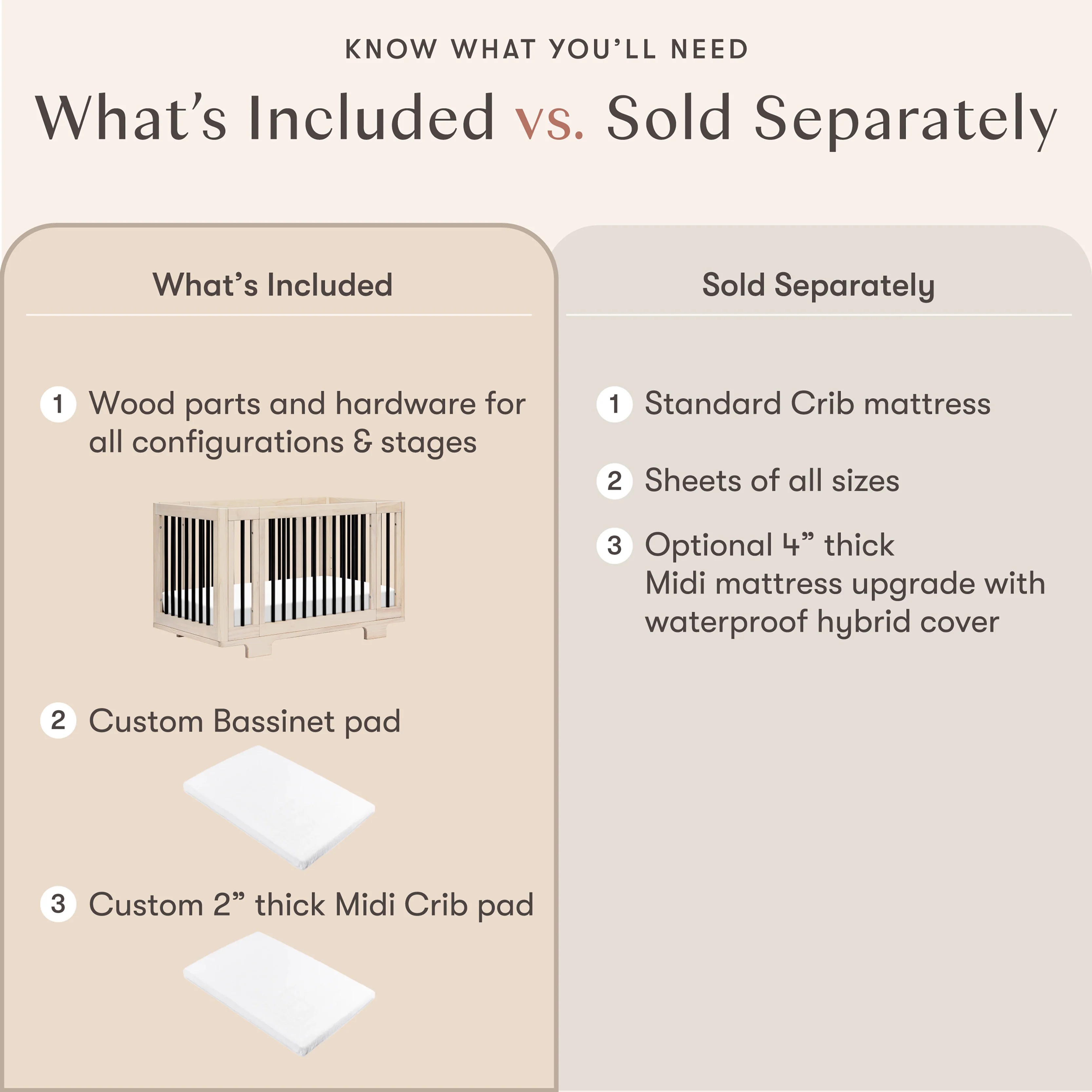 KNOW WHAT YOU'LL NEED

What's Included vs. Sold Separately

What's Included

1 Wood parts and hardware for all configurations & stages

2 Custom Bassinet pad

3 Custom 2" thick Midi Crib pad

Sold Separately

1 Standard Crib mattress

2 Sheets of all sizes

3 Optional 4" thick Midi mattress upgrade with waterproof hybrid cover